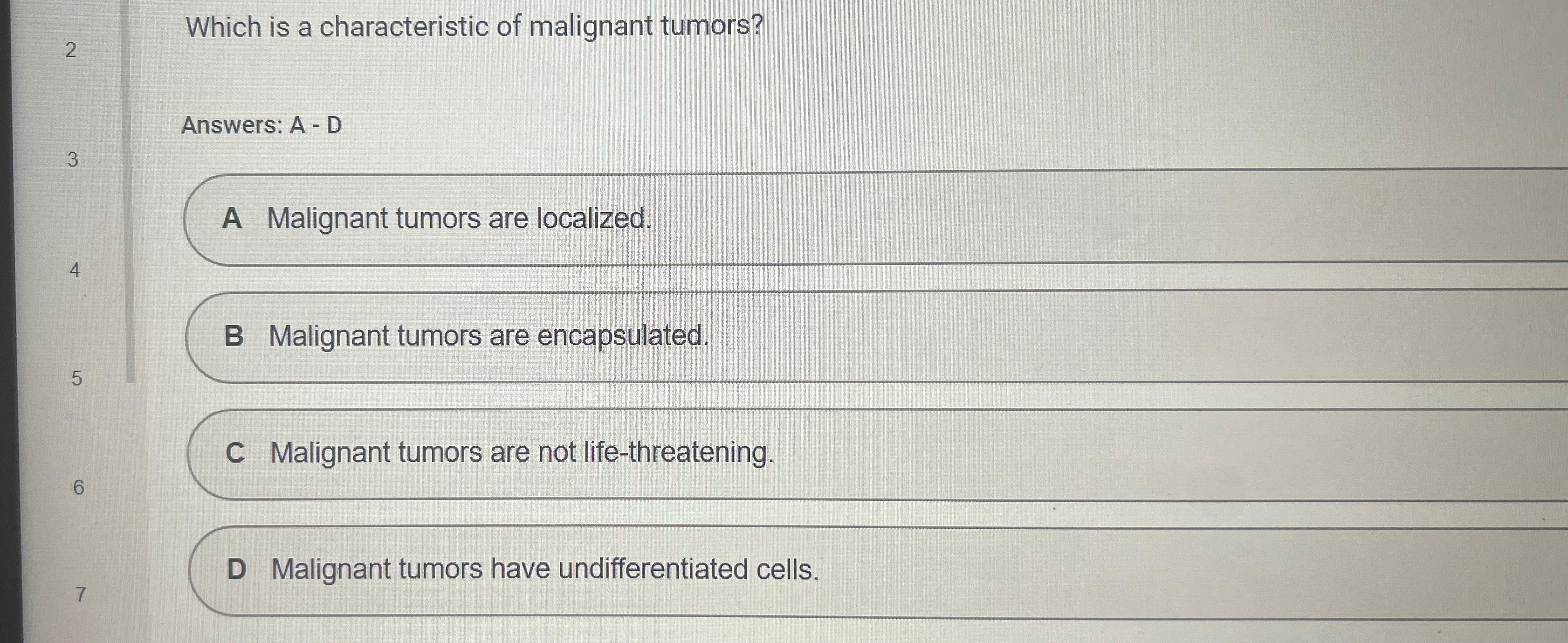 2

3

4

5

6

7

Which is a characteristic of malignant tumors?

Answers: A - D

A Malignant tumors are localized.

B Malignant tumors are encapsulated.

C Malignant tumors are not life-threatening.

D Malignant tumors have undifferentiated cells.